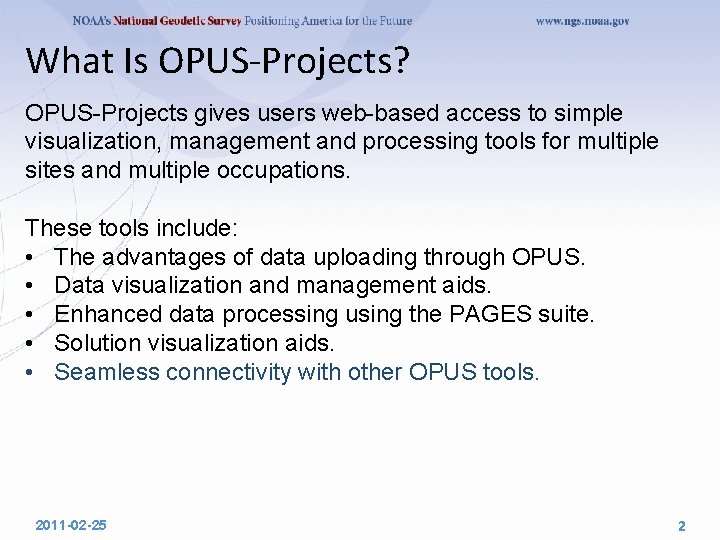 NOAA's National Geodetic Survey Positioning America for the Future www.ngs.noaa.gov

What Is OPUS-Projects?

OPUS-Projects gives users web-based access to simple visualization, management and processing tools for multiple sites and multiple occupations.

These tools include:
• The advantages of data uploading through OPUS.
• Data visualization and management aids.
• Enhanced data processing using the PAGES suite.
• Solution visualization aids.
• Seamless connectivity with other OPUS tools.

2011-02-25

2